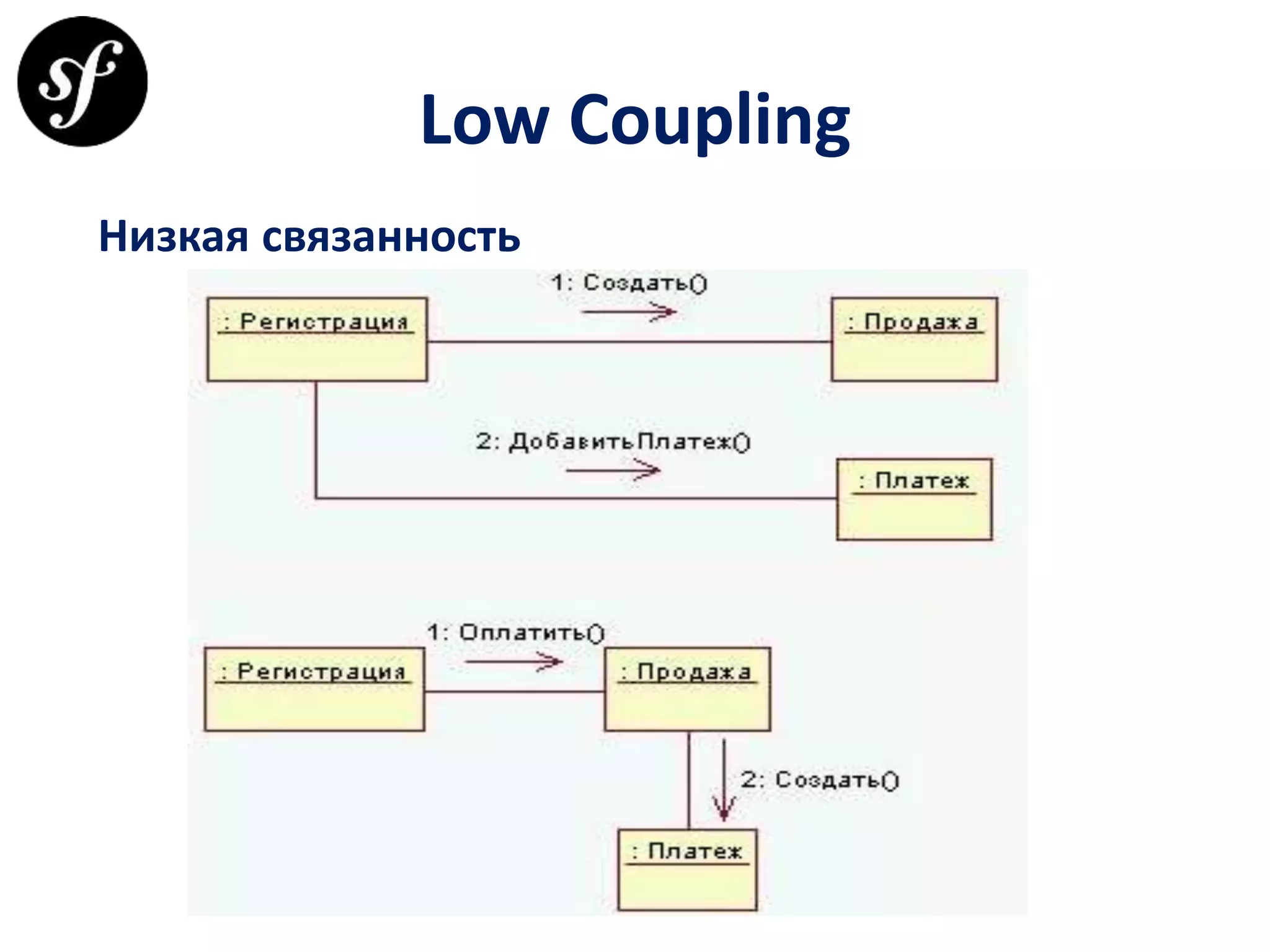 sf

Low Coupling

Низкая связанность

1: Создать()

: Регистрация

: Продажа

2: ДобавитьПлатеж()

: Платеж

1: Оплатить()

: Регистрация

: Продажа

2: Создать()

: Платеж